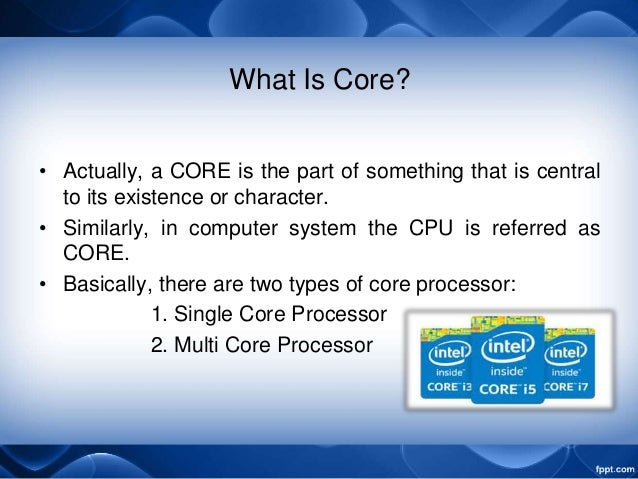 What Is Core?

• Actually, a CORE is the part of something that is central to its existence or character.
• Similarly, in computer system the CPU is referred as CORE.
• Basically, there are two types of core processor:
1. Single Core Processor
2. Multi Core Processor

intel inside CORE i3
intel inside CORE i5
intel inside CORE i7

fppt.com